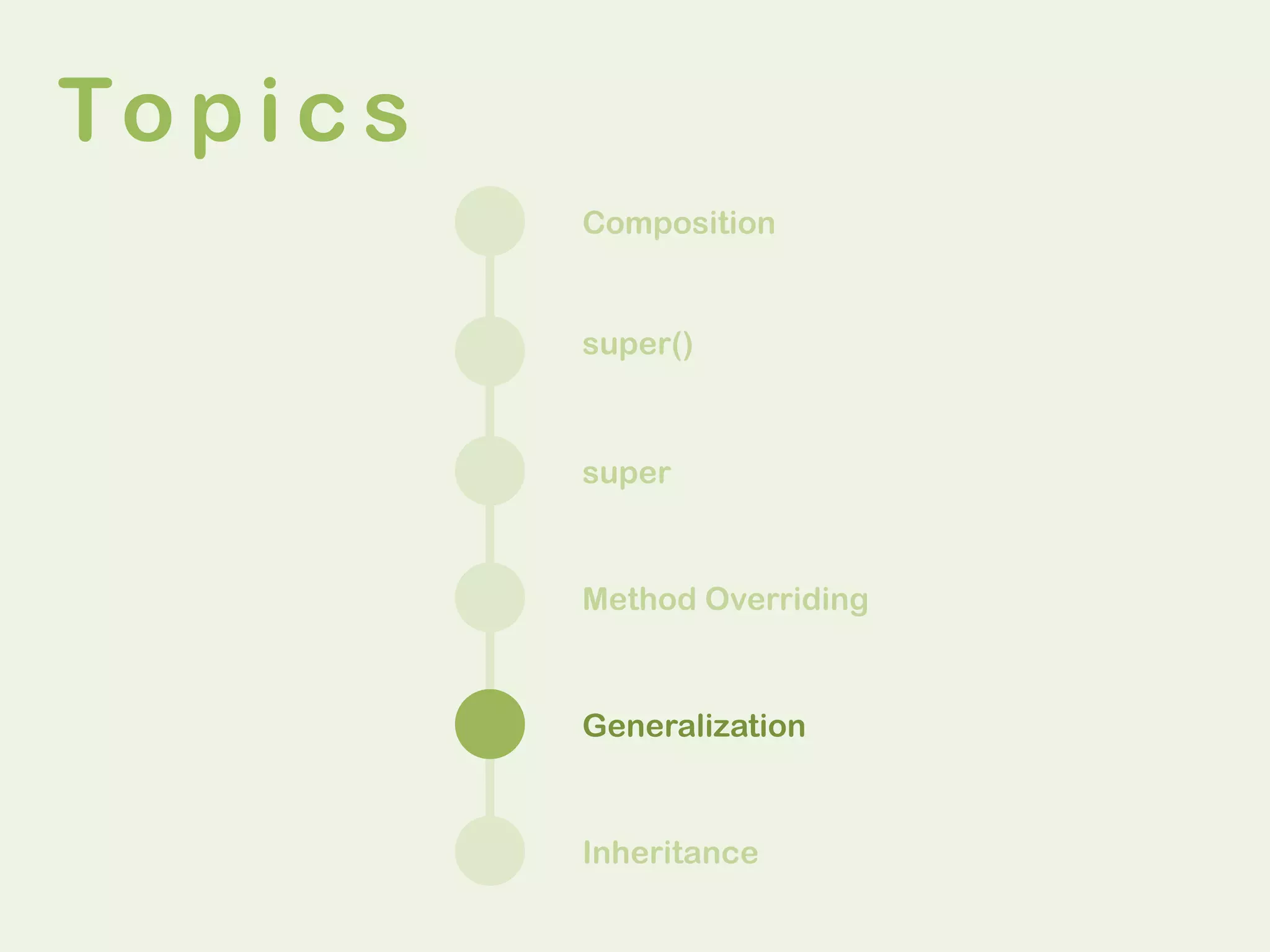 Topics

Composition

super()

super

Method Overriding

Generalization

Inheritance